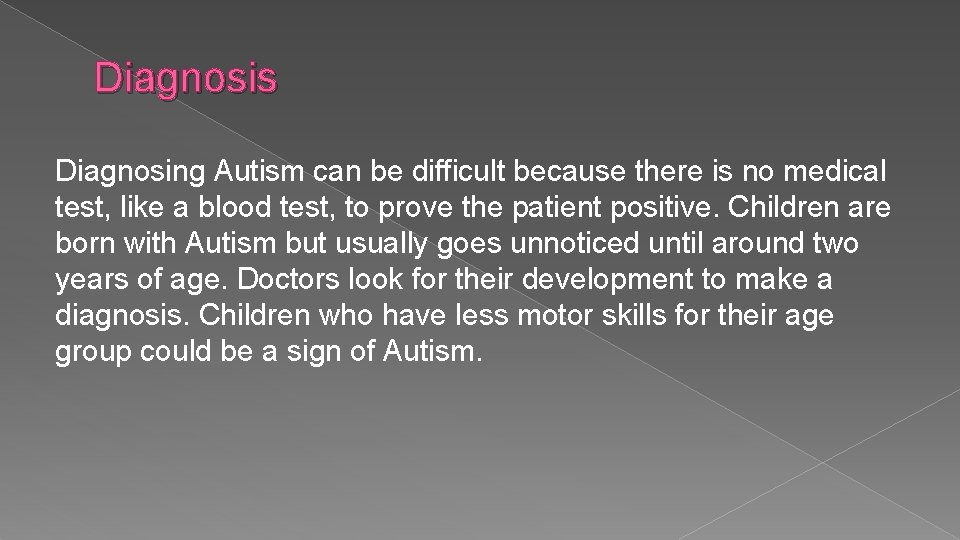 Diagnosis

Diagnosing Autism can be difficult because there is no medical test, like a blood test, to prove the patient positive. Children are born with Autism but usually goes unnoticed until around two years of age. Doctors look for their development to make a diagnosis. Children who have less motor skills for their age group could be a sign of Autism.